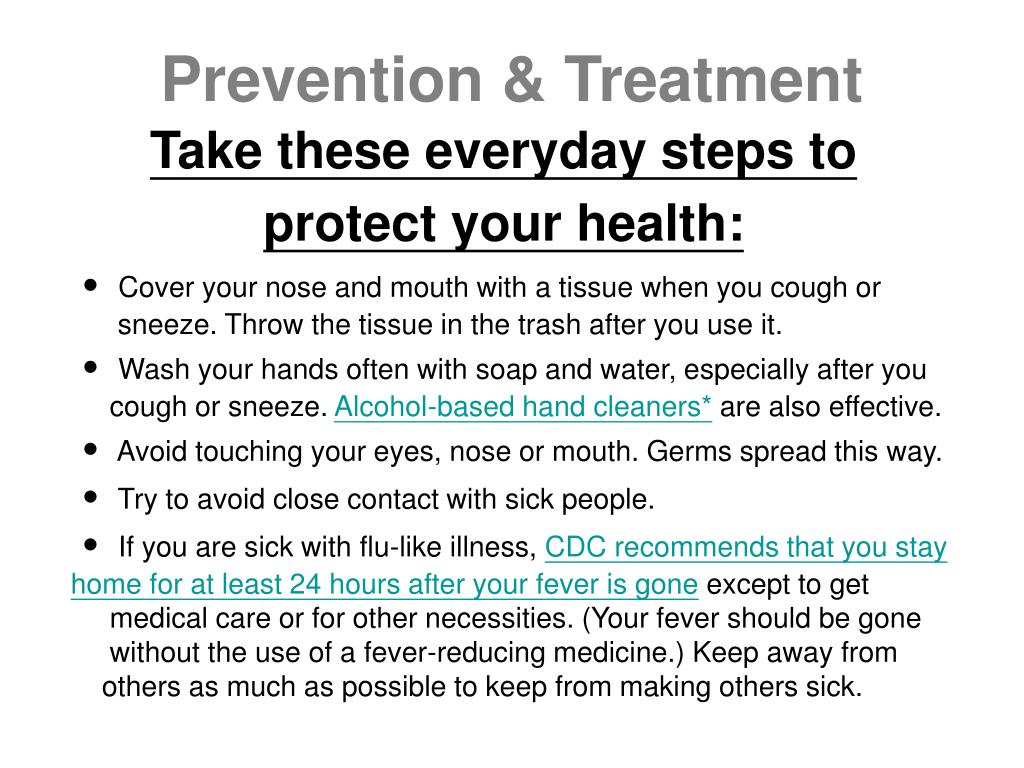 Prevention & Treatment

Take these everyday steps to protect your health:

• Cover your nose and mouth with a tissue when you cough or sneeze. Throw the tissue in the trash after you use it.

• Wash your hands often with soap and water, especially after you cough or sneeze. Alcohol-based hand cleaners* are also effective.

• Avoid touching your eyes, nose or mouth. Germs spread this way.

• Try to avoid close contact with sick people.

• If you are sick with flu-like illness, CDC recommends that you stay home for at least 24 hours after your fever is gone except to get medical care or for other necessities. (Your fever should be gone without the use of a fever-reducing medicine.) Keep away from others as much as possible to keep from making others sick.